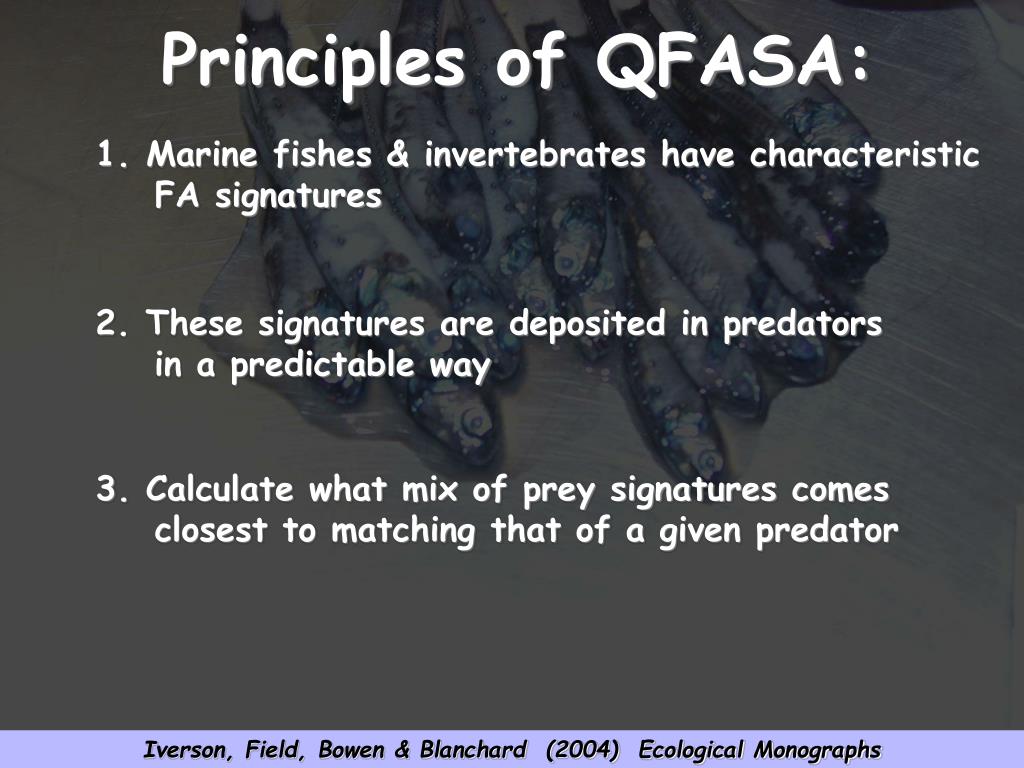 Principles of QFASA:

1. Marine fishes & invertebrates have characteristic FA signatures

2. These signatures are deposited in predators in a predictable way

3. Calculate what mix of prey signatures comes closest to matching that of a given predator

Iverson, Field, Bowen & Blanchard (2004) Ecological Monographs